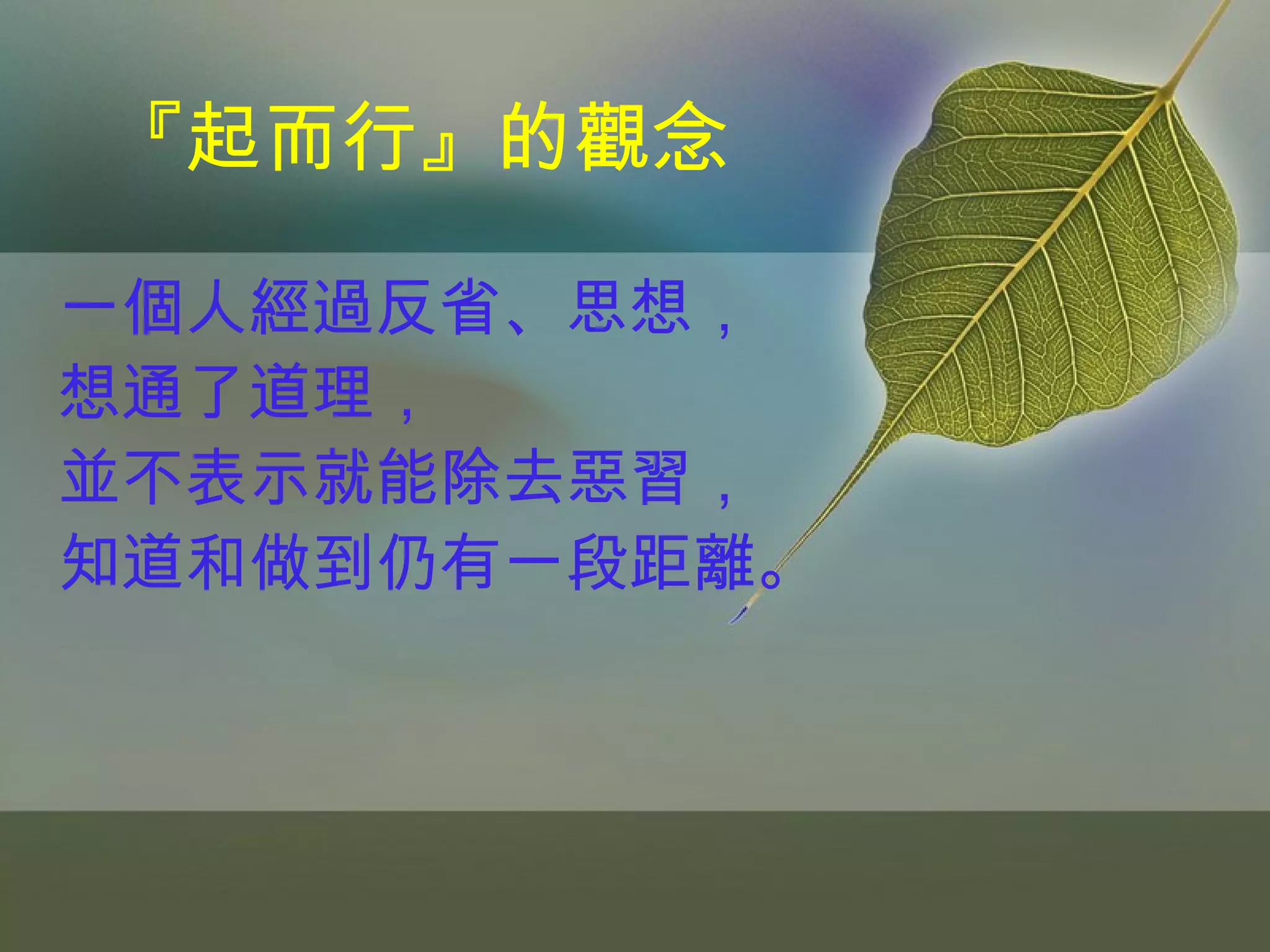 『起而行』的觀念

一個人經過反省、思想，
想通了道理，
並不表示就能除去惡習，
知道和做到仍有一段距離。